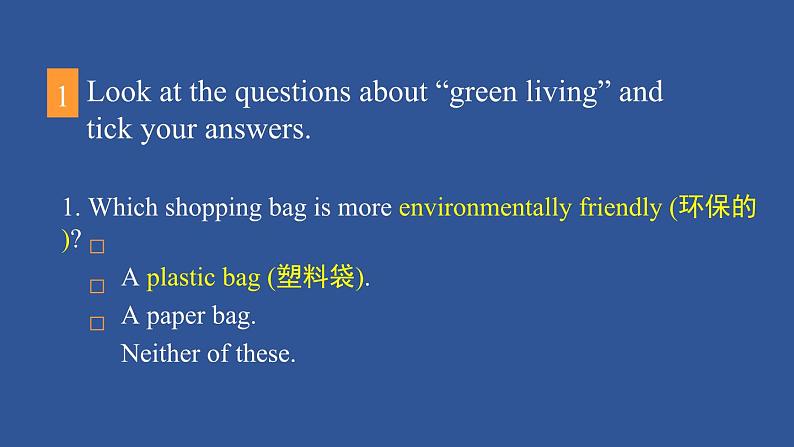 1 Look at the questions about “green living” and tick your answers.

1. Which shopping bag is more environmentally friendly (环保的)? □

□ A plastic bag (塑料袋).

□ A paper bag.

Neither of these.